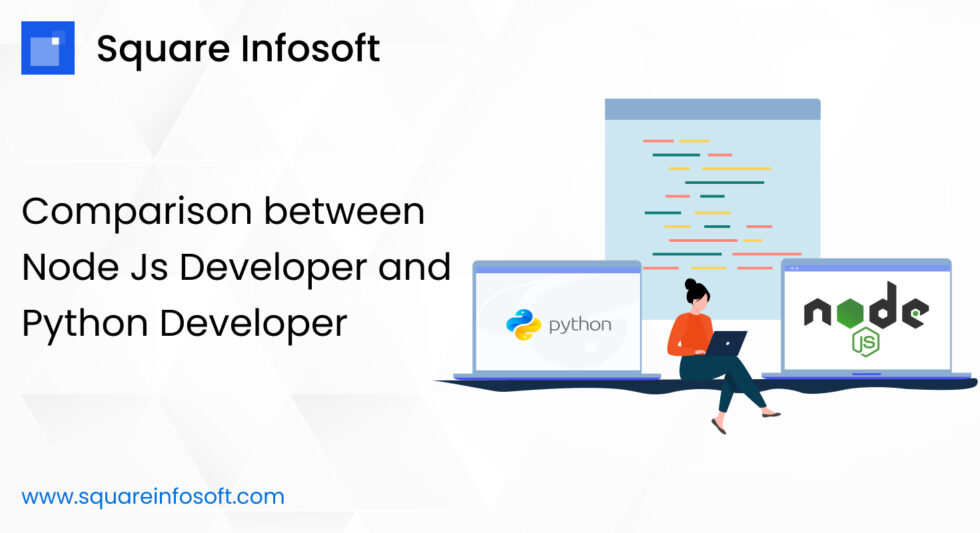 Square Infosoft

Comparison between Node Js Developer and Python Developer

python

node JS

www.squareinfosoft.com